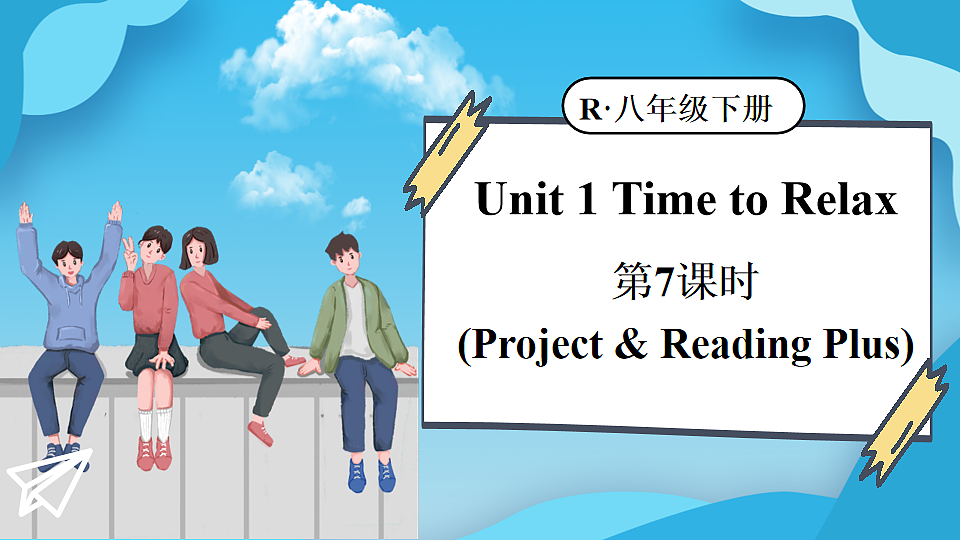 R·八年级下册

Unit 1 Time to Relax

第7课时

(Project & Reading Plus)